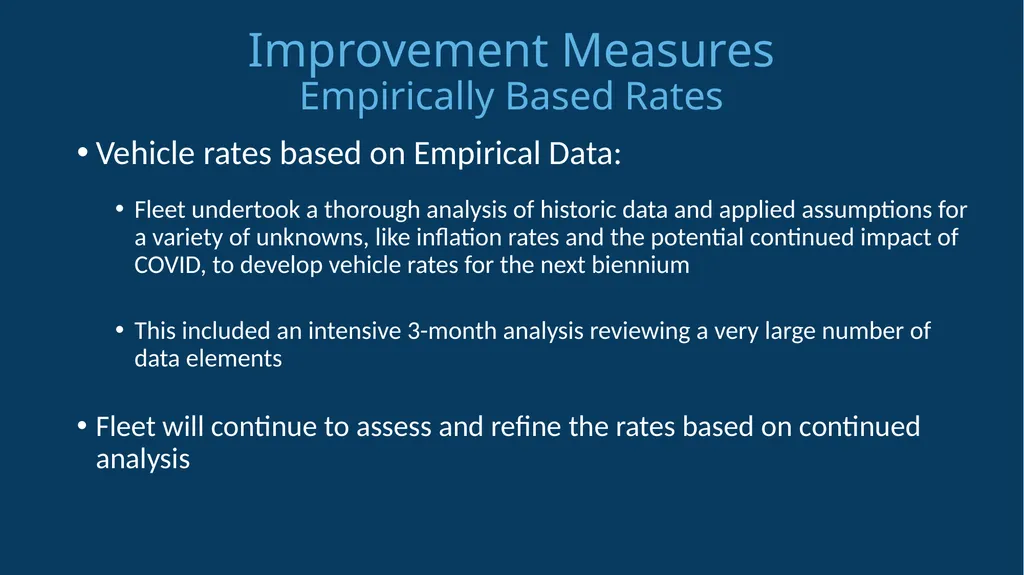 Improvement Measures
Empirically Based Rates

• Vehicle rates based on Empirical Data:

• Fleet undertook a thorough analysis of historic data and applied assumptions for a variety of unknowns, like inflation rates and the potential continued impact of COVID, to develop vehicle rates for the next biennium

• This included an intensive 3-month analysis reviewing a very large number of data elements

• Fleet will continue to assess and refine the rates based on continued analysis